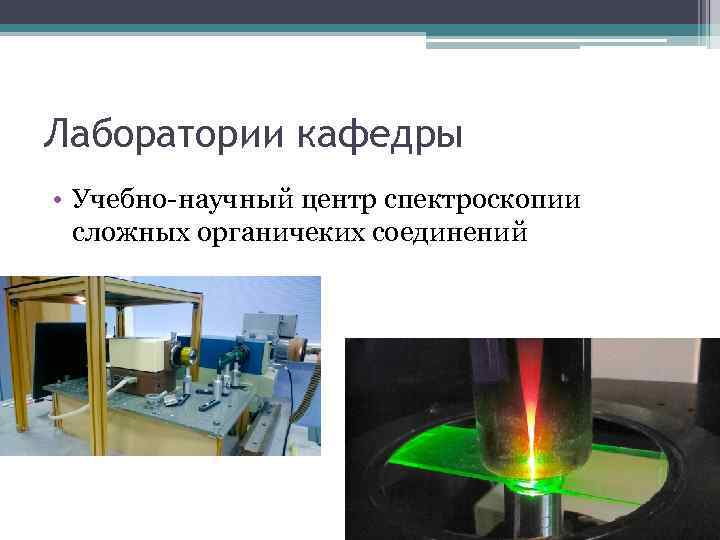 Лаборатории кафедры

• Учебно-научный центр спектроскопии сложных органичеких соединений